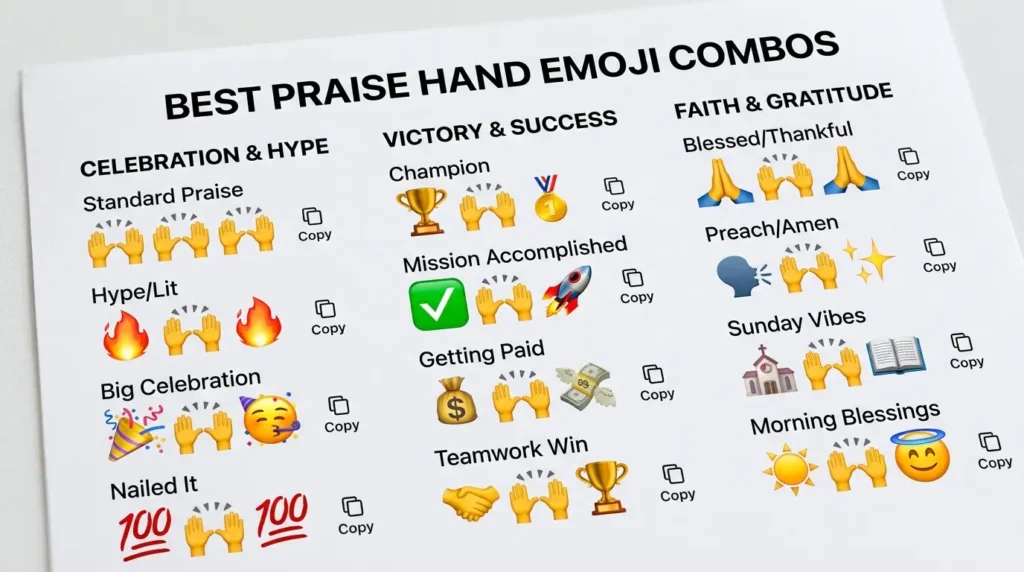 BEST PRAISE HAND EMOJI COMBOS

CELEBRATION & HYPE

Standard Praise
🙌🙌🙌 Copy

Hype/Lit
🔥🙌🔥 Copy

Big Celebration
🎉🙌🥳 Copy

Nailed It
💯🙌💯 Copy

VICTORY & SUCCESS

Champion
🏆🙌🥇 Copy

Mission Accomplished
✅🙌🚀 Copy

Getting Paid
💰🙌💸 Copy

Teamwork Win
🤝🙌🏆 Copy

FAITH & GRATITUDE

Blessed/Thankful
🙏🙌🙏 Copy

Preach/Amen
🗣️🙌✨ Copy

Sunday Vibes
⛪🙌📖 Copy

Morning Blessings
☀️🙌😇 Copy